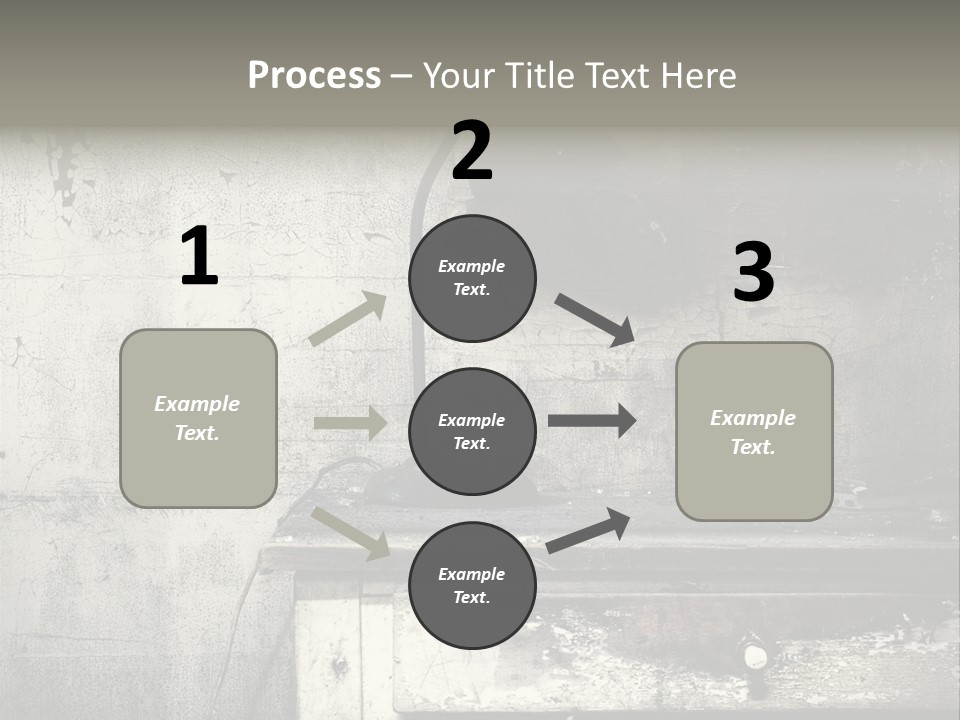 Process – Your Title Text Here

1

Example Text.

2

Example Text.

Example Text.

Example Text.

3

Example Text.